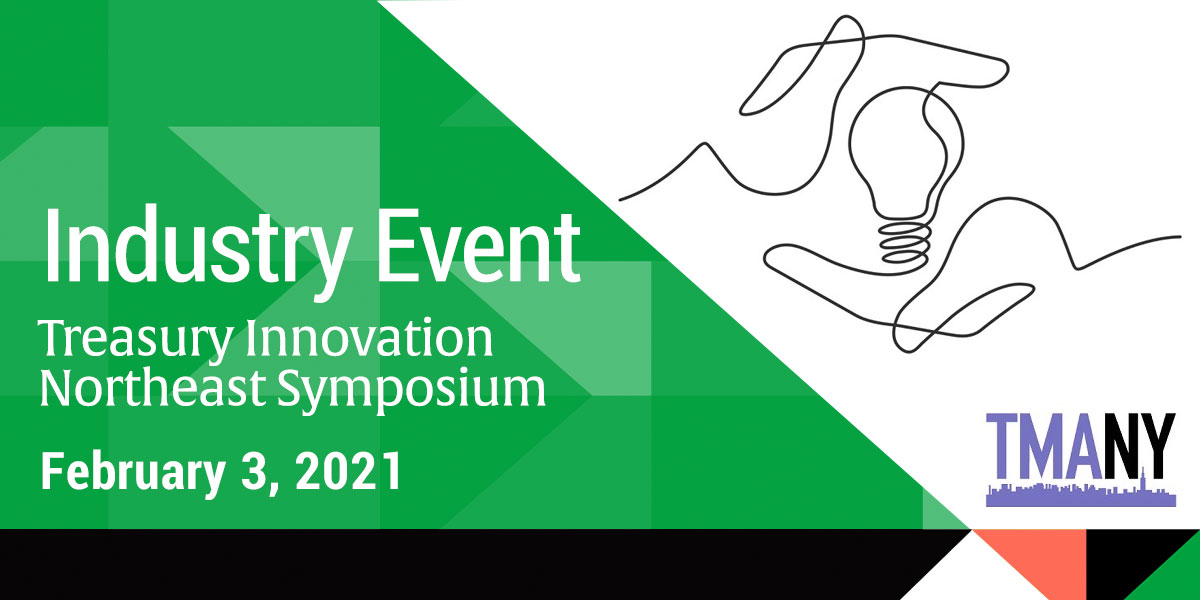 Industry Event
Treasury Innovation Northeast Symposium
February 3, 2021

TMANY